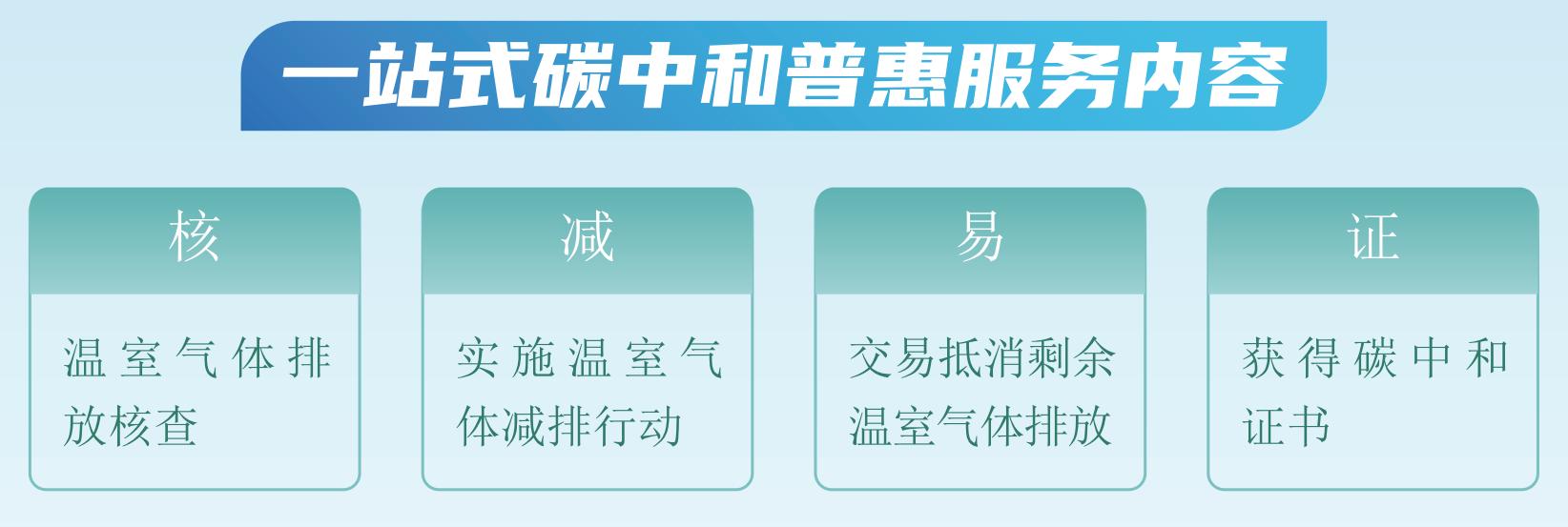 一站式碳中和普惠服务内容

核

温室气体排放核查

减

实施温室气体减排行动

易

交易抵消剩余温室气体排放

证

获得碳中和证书